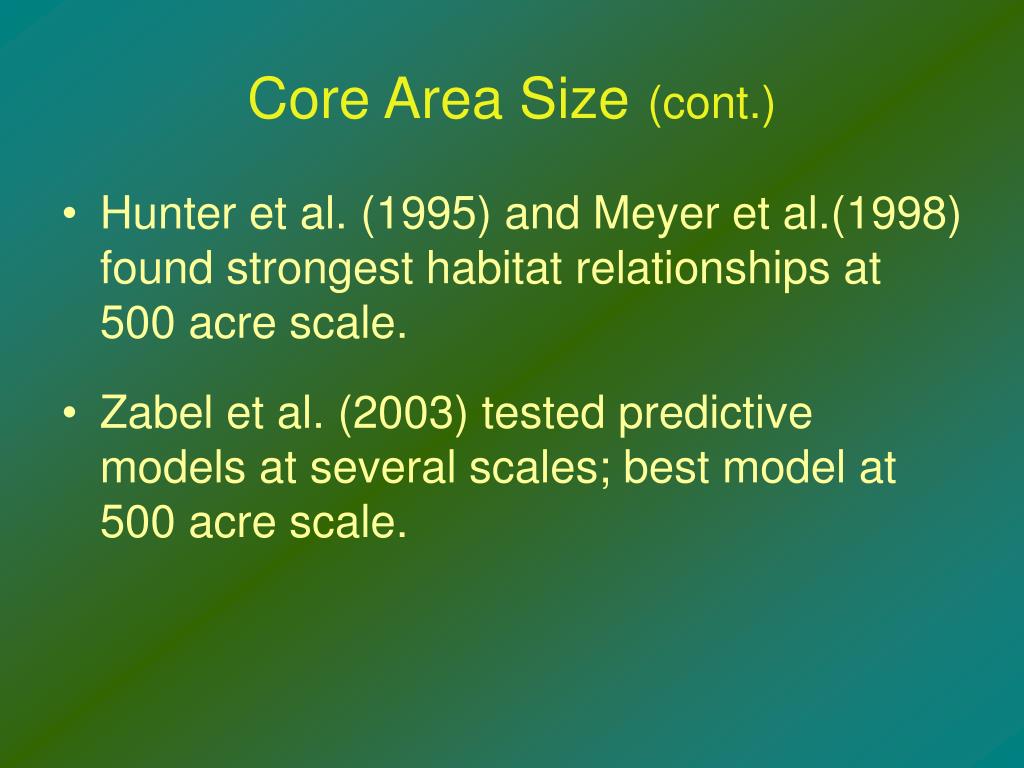 Core Area Size (cont.)

• Hunter et al. (1995) and Meyer et al.(1998) found strongest habitat relationships at 500 acre scale.

• Zabel et al. (2003) tested predictive models at several scales; best model at 500 acre scale.